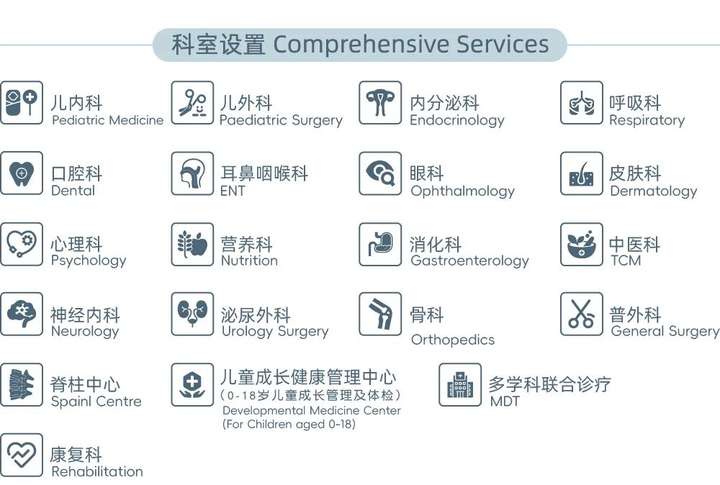 科室设置 Comprehensive Services

儿内科
Pediatric Medicine

儿外科
Paediatric Surgery

内分泌科
Endocrinology

呼吸科
Respiratory

口腔科
Dental

耳鼻咽喉科
ENT

眼科
Ophthalmology

皮肤科
Dermatology

心理科
Psychology

营养科
Nutrition

消化科
Gastroenterology

中医科
TCM

神经内科
Neurology

泌尿外科
Urology Surgery

骨科
Orthopedics

普外科
General Surgery

脊柱中心
Spainl Centre

儿童成长健康管理中心
（0-18岁儿童成长管理及体检）
Developmental Medicine Center
(For Children aged 0-18)

多学科联合诊疗
MDT

康复科
Rehabilitation